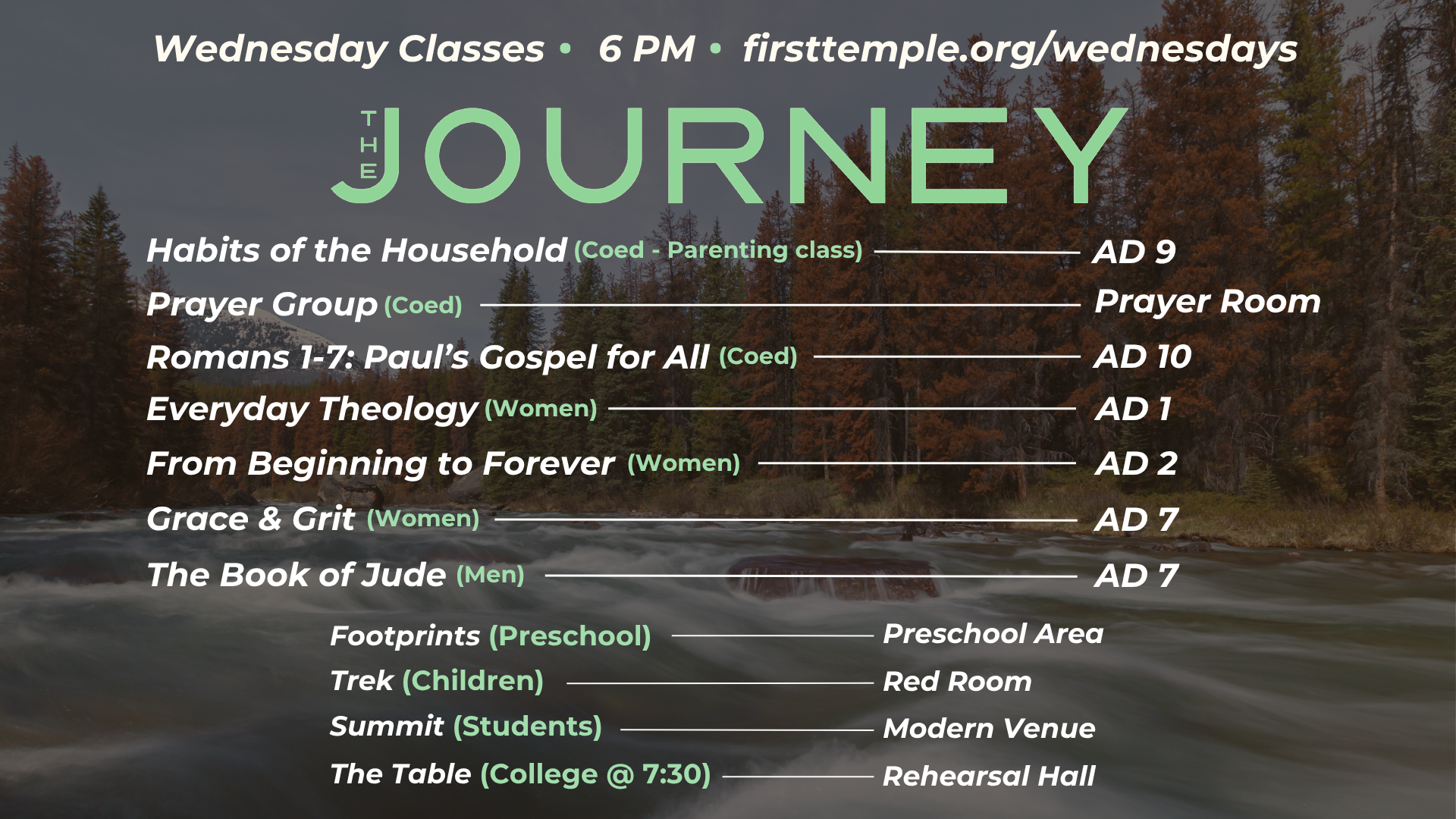 Wednesday Classes • 6 PM • firsttemple.org/wednesdays

THE JOURNEY

Habits of the Household (Coed - Parenting class) AD 9
Prayer Group (Coed) Prayer Room
Romans 1-7: Paul's Gospel for All (Coed) AD 10
Everyday Theology (Women) AD 1
From Beginning to Forever (Women) AD 2
Grace & Grit (Women) AD 7
The Book of Jude (Men) AD 7

Footprints (Preschool) Preschool Area
Trek (Children) Red Room
Summit (Students) Modern Venue
The Table (College @ 7:30) Rehearsal Hall